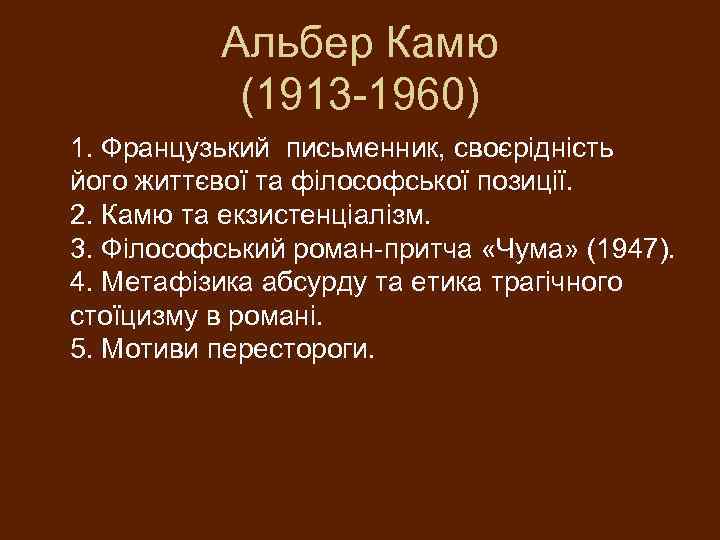 Альбер Камю
(1913-1960)

1. Французький письменник, своєрідність його життєвої та філософської позиції.
2. Камю та екзистенціалізм.
3. Філософський роман-притча «Чума» (1947).
4. Метафізика абсурду та етика трагічного стоїцизму в романі.
5. Мотиви перестороги.